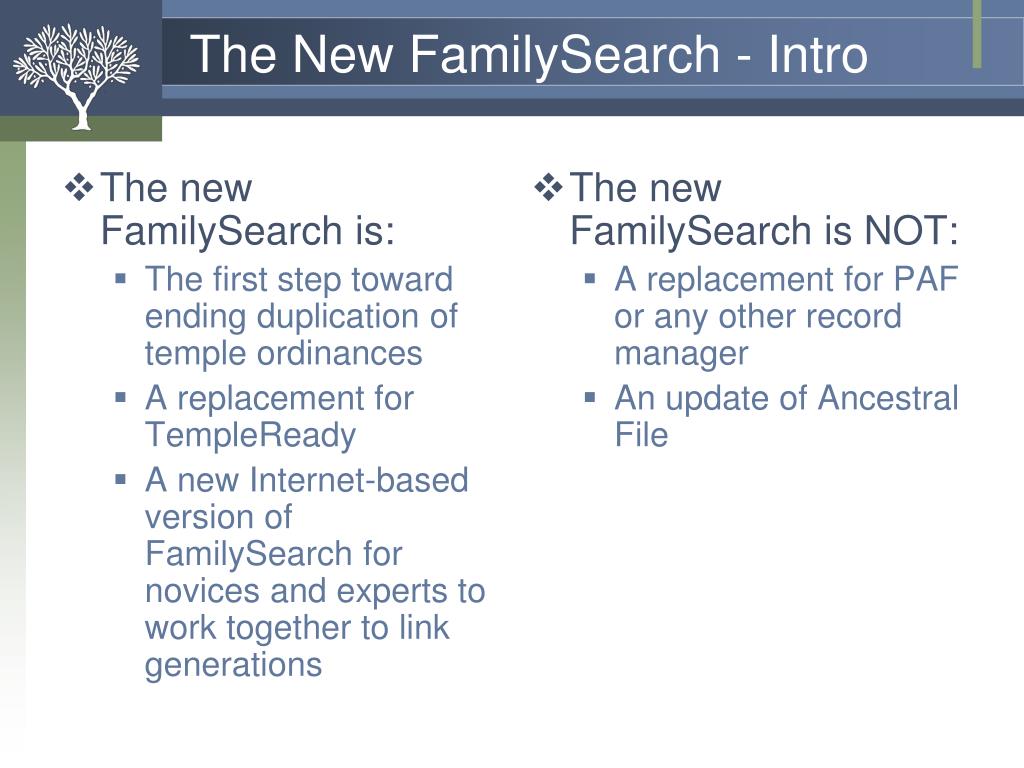 The New FamilySearch - Intro

❖ The new FamilySearch is:
▪ The first step toward ending duplication of temple ordinances
▪ A replacement for TempleReady
▪ A new Internet-based version of FamilySearch for novices and experts to work together to link generations

❖ The new FamilySearch is NOT:
▪ A replacement for PAF or any other record manager
▪ An update of Ancestral File